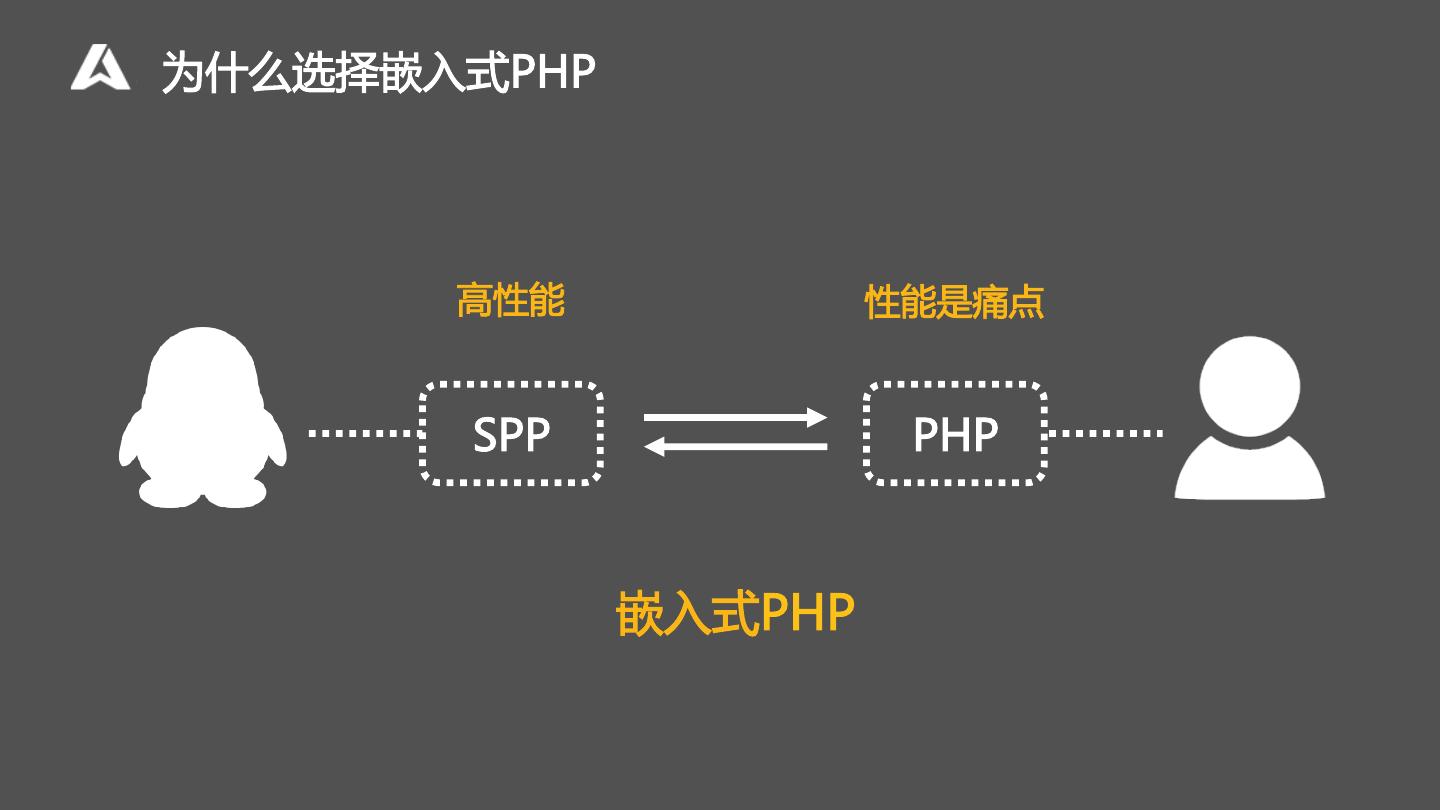 为什么选择嵌入式PHP

高性能

性能是痛点

SPP

PHP

嵌入式PHP